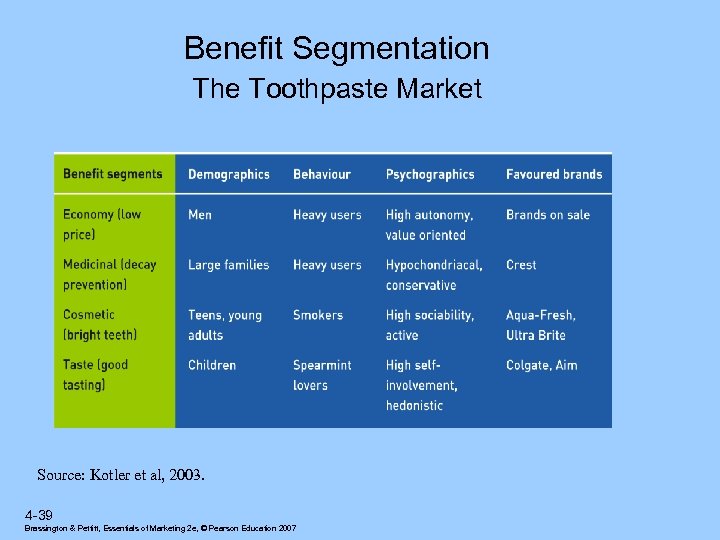 Benefit Segmentation
The Toothpaste Market

| Benefit segments | Demographics | Behaviour | Psychographics | Favoured brands |
|---|---|---|---|---|
| Economy (low price) | Men | Heavy users | High autonomy, value oriented | Brands on sale |
| Medicinal (decay prevention) | Large families | Heavy users | Hypochondriacal, conservative | Crest |
| Cosmetic (bright teeth) | Teens, young adults | Smokers | High sociability, active | Aqua-Fresh, Ultra Brite |
| Taste (good tasting) | Children | Spearmint lovers | High self-involvement, hedonistic | Colgate, Aim |

Source: Kotler et al, 2003.

4-39
Brassington & Pettitt, Essentials of Marketing 2e, © Pearson Education 2007